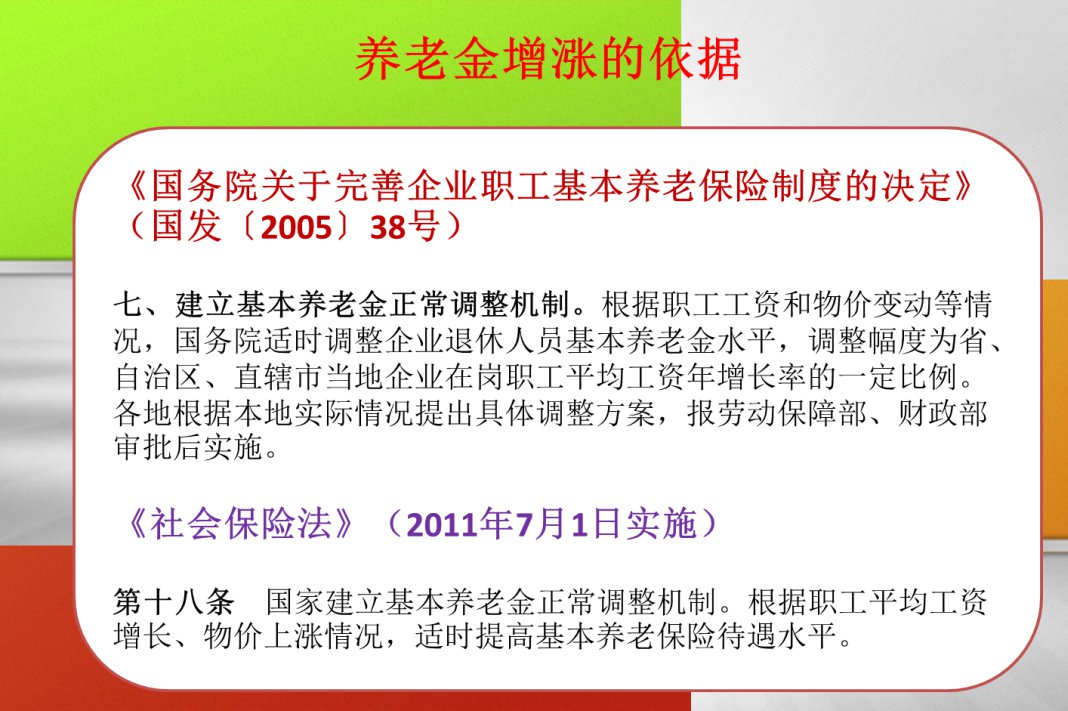 养老金增涨的依据

《国务院关于完善企业职工基本养老保险制度的决定》（国发〔2005〕38号）

七、建立基本养老金正常调整机制。根据职工工资和物价变动等情况，国务院适时调整企业退休人员基本养老金水平，调整幅度为省、自治区、直辖市当地企业在岗职工平均工资年增长率的一定比例。各地根据本地实际情况提出具体调整方案，报劳动保障部、财政部审批后实施。

《社会保险法》（2011年7月1日实施）

第十八条　国家建立基本养老金正常调整机制。根据职工平均工资增长、物价上涨情况，适时提高基本养老保险待遇水平。